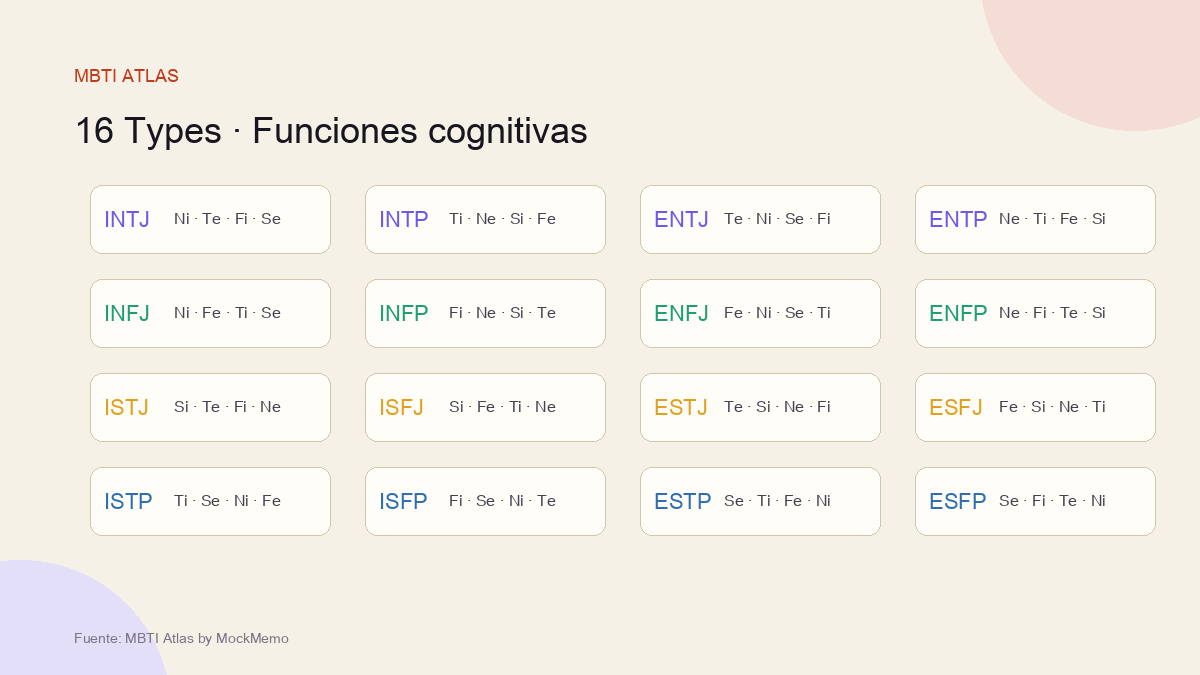 MBTI ATLAS

16 Types · Funciones cognitivas

INTJ Ni · Te · Fi · Se

INTP Ti · Ne · Si · Fe

ENTJ Te · Ni · Se · Fi

ENTP Ne · Ti · Fe · Si

INFJ Ni · Fe · Ti · Se

INFP Fi · Ne · Si · Te

ENFJ Fe · Ni · Se · Ti

ENFP Ne · Fi · Te · Si

ISTJ Si · Te · Fi · Ne

ISFJ Si · Fe · Ti · Ne

ESTJ Te · Si · Ne · Fi

ESFJ Fe · Si · Ne · Ti

ISTP Ti · Se · Ni · Fe

ISFP Fi · Se · Ni · Te

ESTP Se · Ti · Fe · Ni

ESFP Se · Fi · Te · Ni

Fuente: MBTI Atlas by MockMemo